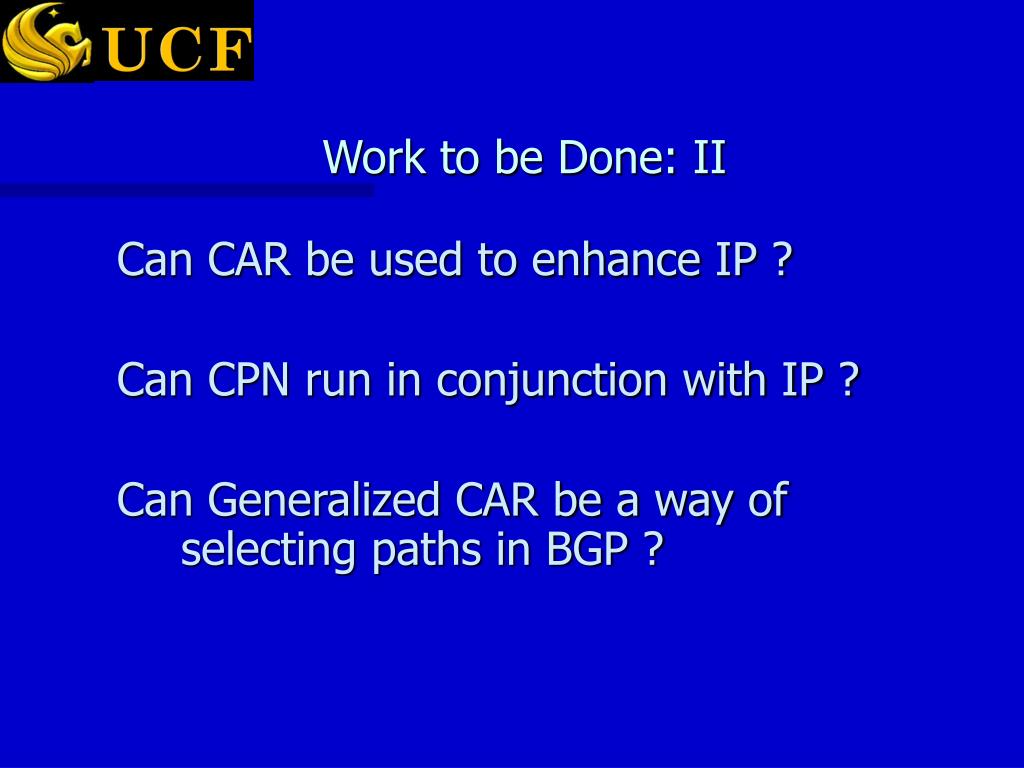 UCF

Work to be Done: II

Can CAR be used to enhance IP ?

Can CPN run in conjunction with IP ?

Can Generalized CAR be a way of selecting paths in BGP ?